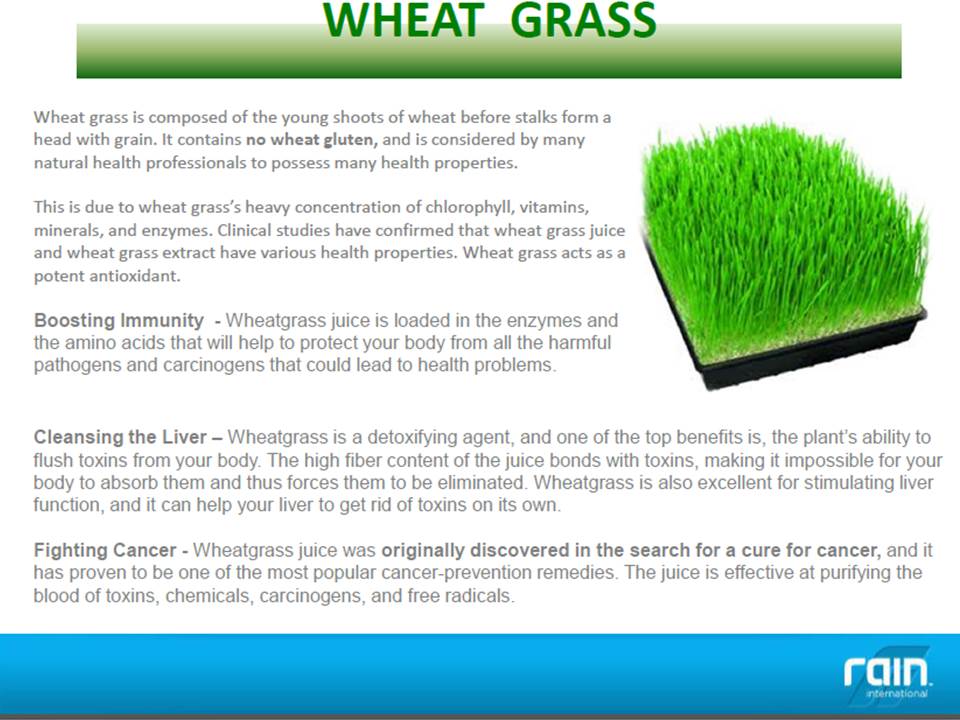 WHEAT GRASS

Wheat grass is composed of the young shoots of wheat before stalks form a head with grain. It contains no wheat gluten, and is considered by many natural health professionals to possess many health properties.

This is due to wheat grass's heavy concentration of chlorophyll, vitamins, minerals, and enzymes. Clinical studies have confirmed that wheat grass juice and wheat grass extract have various health properties. Wheat grass acts as a potent antioxidant.

Boosting Immunity - Wheatgrass juice is loaded in the enzymes and the amino acids that will help to protect your body from all the harmful pathogens and carcinogens that could lead to health problems.

Cleansing the Liver – Wheatgrass is a detoxifying agent, and one of the top benefits is, the plant's ability to flush toxins from your body. The high fiber content of the juice bonds with toxins, making it impossible for your body to absorb them and thus forces them to be eliminated. Wheatgrass is also excellent for stimulating liver function, and it can help your liver to get rid of toxins on its own.

Fighting Cancer - Wheatgrass juice was originally discovered in the search for a cure for cancer, and it has proven to be one of the most popular cancer-prevention remedies. The juice is effective at purifying the blood of toxins, chemicals, carcinogens, and free radicals.

rain international